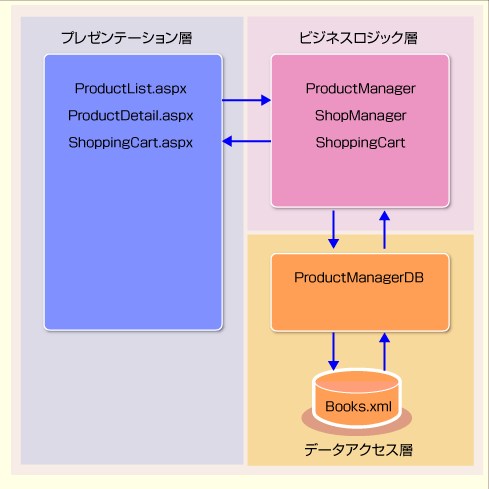 プレゼンテーション層

ProductList.aspx
ProductDetail.aspx
ShoppingCart.aspx

ビジネスロジック層

ProductManager
ShopManager
ShoppingCart

ProductManagerDB

Books.xml

データアクセス層